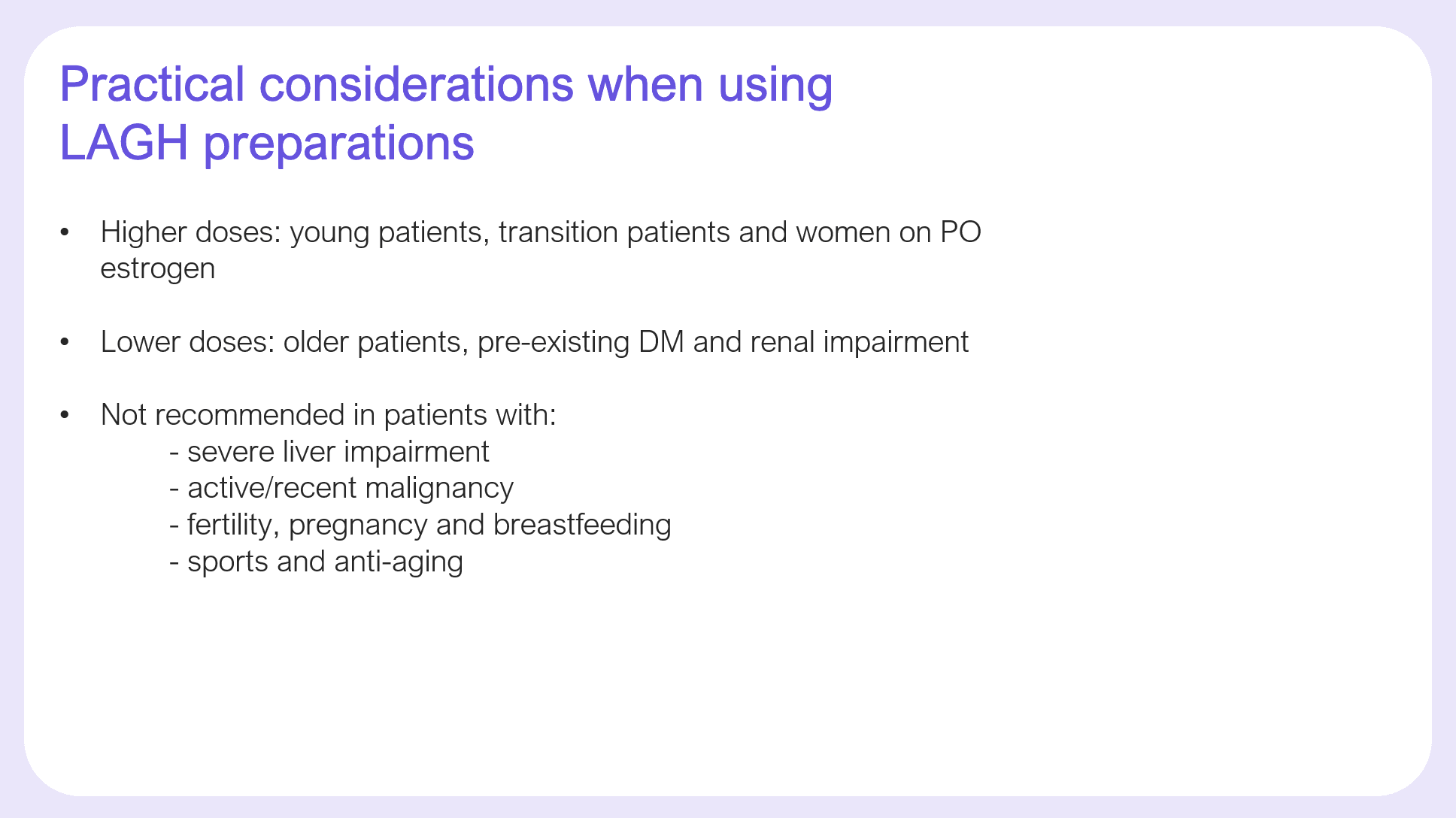 Practical considerations when using LAGH preparations

• Higher doses: young patients, transition patients and women on PO estrogen

• Lower doses: older patients, pre-existing DM and renal impairment

• Not recommended in patients with:
- severe liver impairment
- active/recent malignancy
- fertility, pregnancy and breastfeeding
- sports and anti-aging